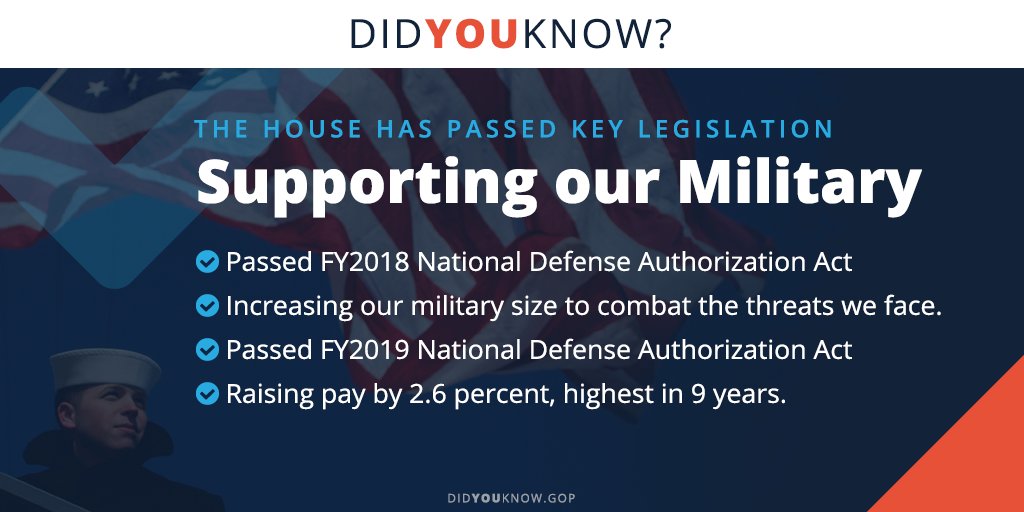 DIDYOUKNOW?

THE HOUSE HAS PASSED KEY LEGISLATION

Supporting our Military

Passed FY2018 National Defense Authorization Act

Increasing our military size to combat the threats we face.

Passed FY2019 National Defense Authorization Act

Raising pay by 2.6 percent, highest in 9 years.

DIDYOUKNOW.GOP